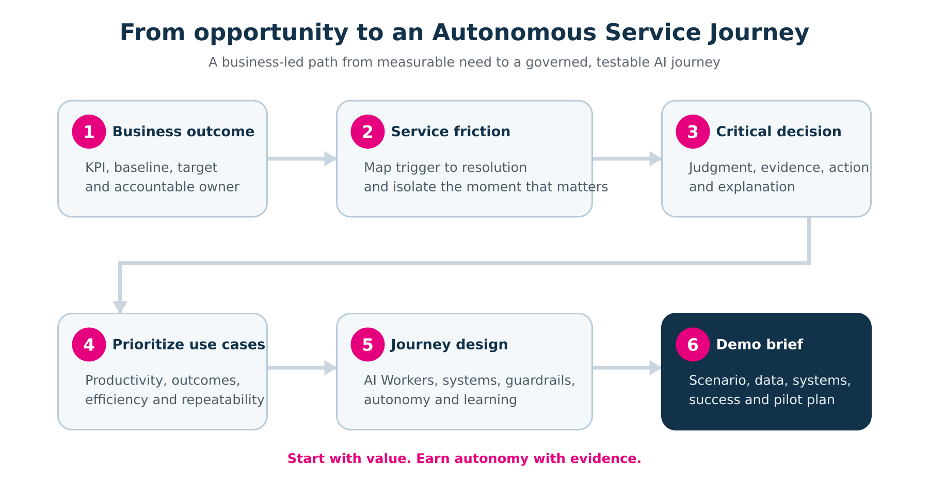 From opportunity to an Autonomous Service Journey

A business-led path from measurable need to a governed, testable AI journey

1 Business outcome

KPI, baseline, target and accountable owner

2 Service friction

Map trigger to resolution and isolate the moment that matters

3 Critical decision

Judgment, evidence, action and explanation

4 Prioritize use cases

Productivity, outcomes, efficiency and repeatability

5 Journey design

AI Workers, systems, guardrails, autonomy and learning

6 Demo brief

Scenario, data, systems, success and pilot plan

Start with value. Earn autonomy with evidence.